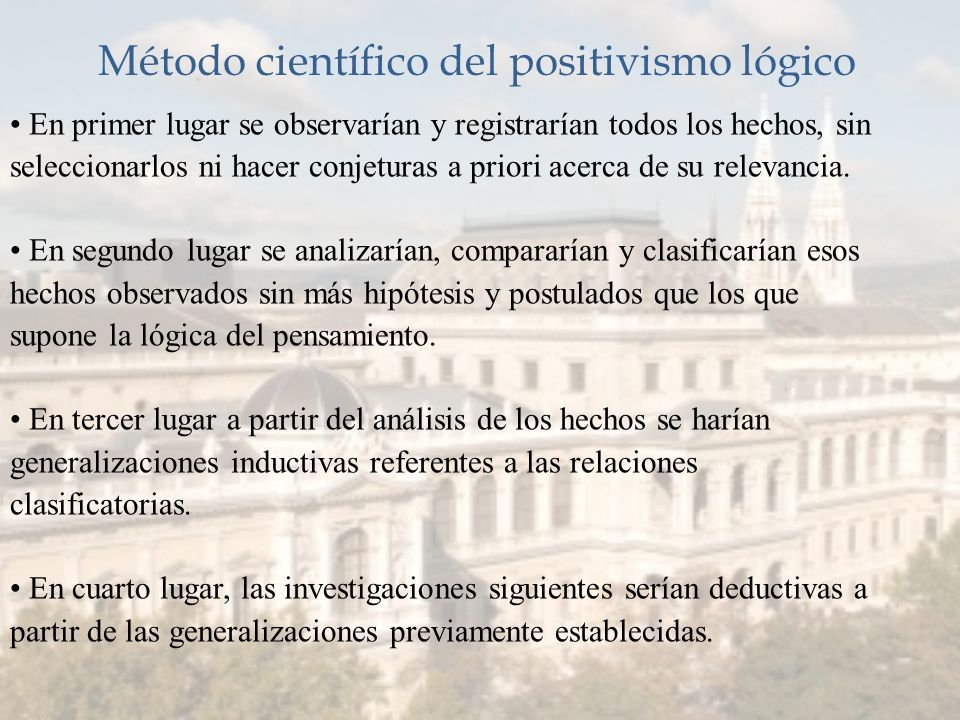 Método científico del positivismo lógico

• En primer lugar se observarían y registrarían todos los hechos, sin seleccionarlos ni hacer conjeturas a priori acerca de su relevancia.

• En segundo lugar se analizarían, compararían y clasificarían esos hechos observados sin más hipótesis y postulados que los que supone la lógica del pensamiento.

• En tercer lugar a partir del análisis de los hechos se harían generalizaciones inductivas referentes a las relaciones clasificatorias.

• En cuarto lugar, las investigaciones siguientes serían deductivas a partir de las generalizaciones previamente establecidas.